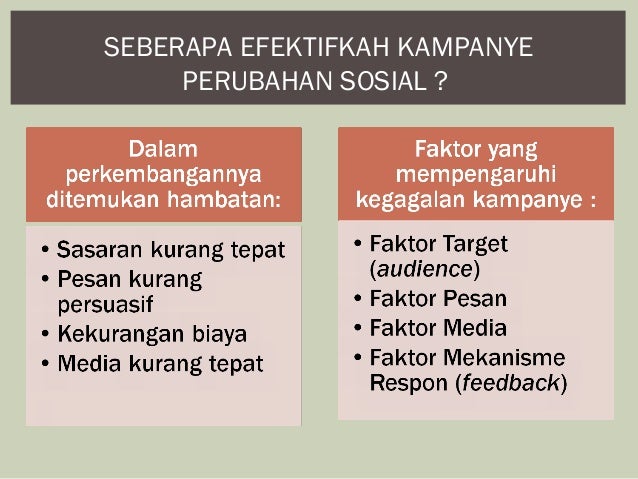 SEBERAPA EFEKTIFKAH KAMPANYE PERUBAHAN SOSIAL ?

Dalam perkembangannya ditemukan hambatan:

• Sasaran kurang tepat
• Pesan kurang persuasif
• Kekurangan biaya
• Media kurang tepat

Faktor yang mempengaruhi kegagalan kampanye :

• Faktor Target (audience)
• Faktor Pesan
• Faktor Media
• Faktor Mekanisme Respon (feedback)